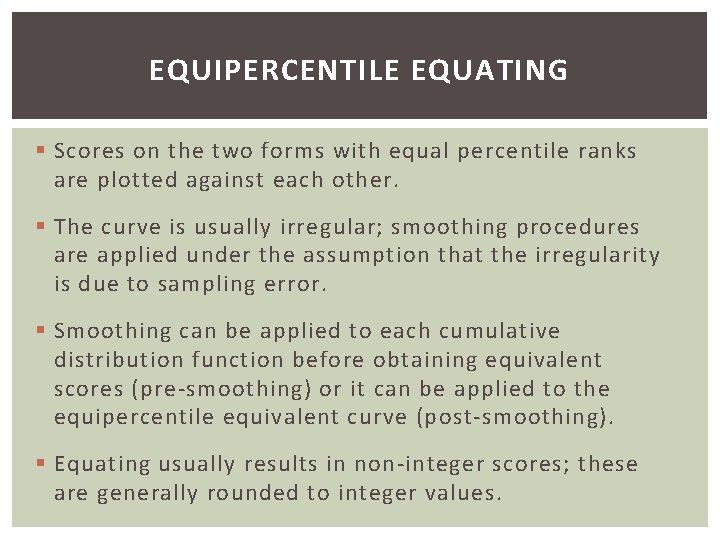 EQUIPERCENTILE EQUATING

▪ Scores on the two forms with equal percentile ranks are plotted against each other.

▪ The curve is usually irregular; smoothing procedures are applied under the assumption that the irregularity is due to sampling error.

▪ Smoothing can be applied to each cumulative distribution function before obtaining equivalent scores (pre-smoothing) or it can be applied to the equipercentile equivalent curve (post-smoothing).

▪ Equating usually results in non-integer scores; these are generally rounded to integer values.